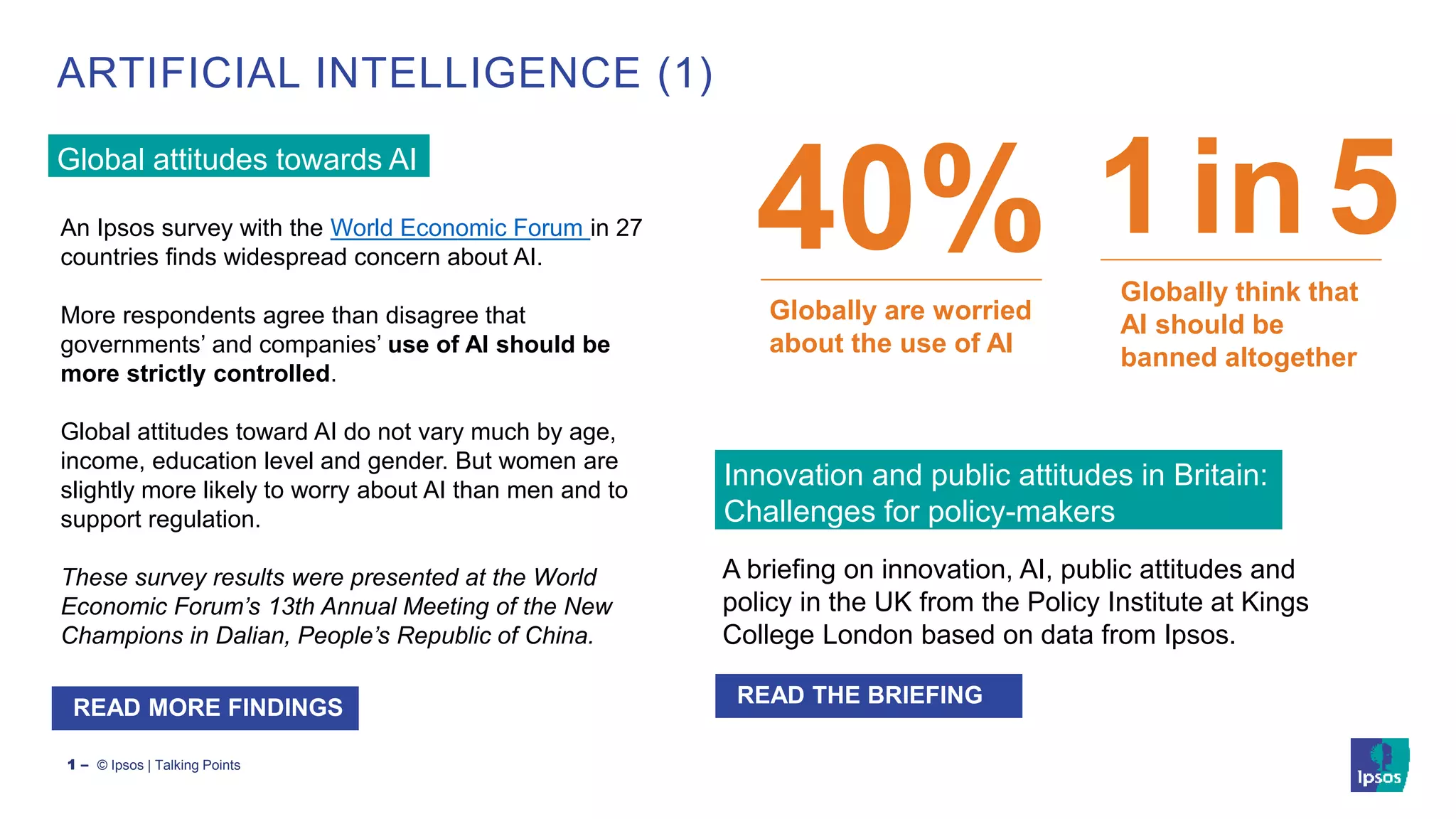 ARTIFICIAL INTELLIGENCE (1)

Global attitudes towards AI

An Ipsos survey with the World Economic Forum in 27 countries finds widespread concern about AI.

More respondents agree than disagree that governments' and companies' use of AI should be more strictly controlled.

Global attitudes toward AI do not vary much by age, income, education level and gender. But women are slightly more likely to worry about AI than men and to support regulation.

These survey results were presented at the World Economic Forum's 13th Annual Meeting of the New Champions in Dalian, People's Republic of China.

READ MORE FINDINGS

40%

Globally are worried about the use of AI

1 in 5

Globally think that AI should be banned altogether

Innovation and public attitudes in Britain: Challenges for policy-makers

A briefing on innovation, AI, public attitudes and policy in the UK from the Policy Institute at Kings College London based on data from Ipsos.

READ THE BRIEFING

1 – © Ipsos | Talking Points

Ipsos